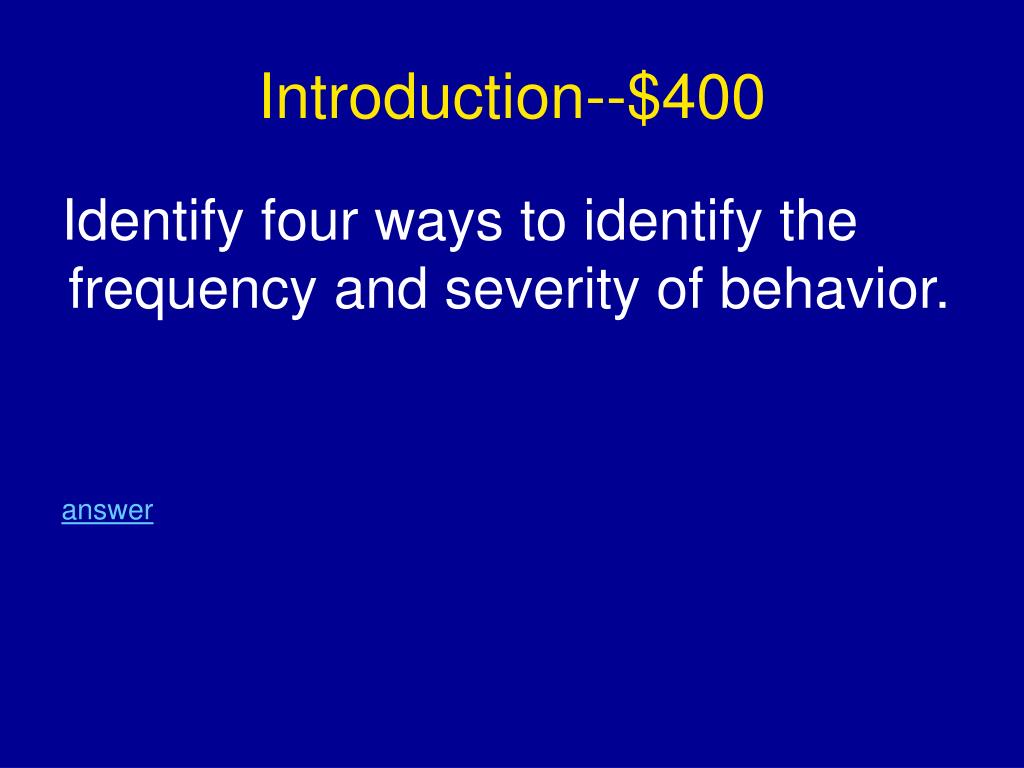 Introduction--\$400

Identify four ways to identify the frequency and severity of behavior.

answer